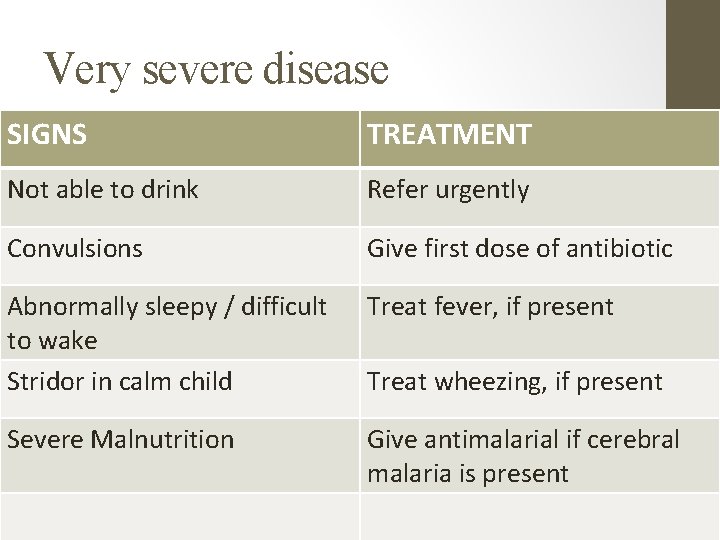 Very severe disease

| SIGNS | TREATMENT |
|---|---|
| Not able to drink | Refer urgently |
| Convulsions | Give first dose of antibiotic |
| Abnormally sleepy / difficult to wake | Treat fever, if present |
| Stridor in calm child | Treat wheezing, if present |
| Severe Malnutrition | Give antimalarial if cerebral malaria is present |
| | |